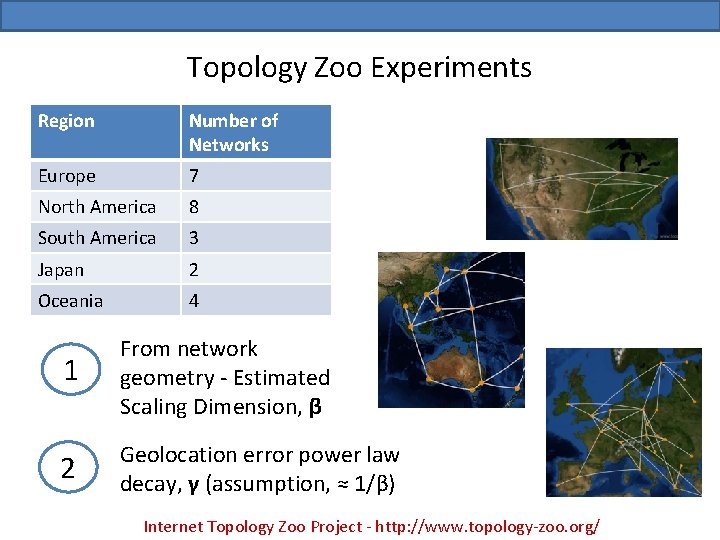 Topology Zoo Experiments

| Region | Number of Networks |
|---|---|
| Europe | 7 |
| North America | 8 |
| South America | 3 |
| Japan | 2 |
| Oceania | 4 |

1 From network geometry - Estimated Scaling Dimension, $\beta$

2 Geolocation error power law decay, $\gamma$ (assumption, $\approx 1/\beta$)

Internet Topology Zoo Project - http://www.topology-zoo.org/